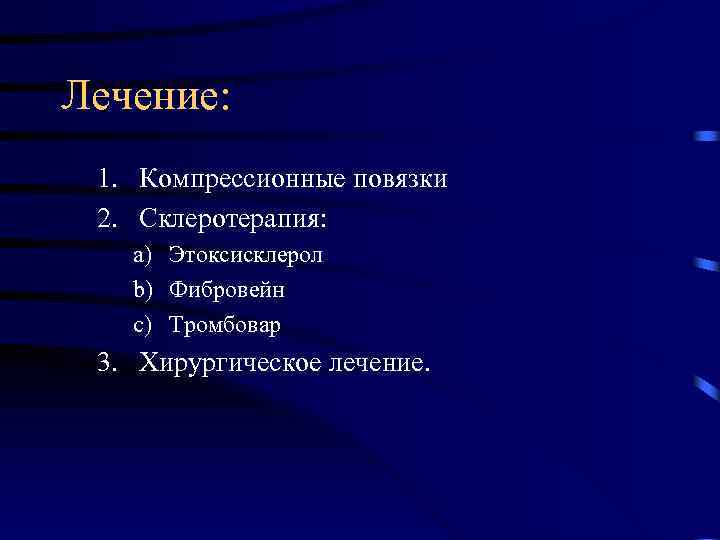 Лечение:

1. Компрессионные повязки
2. Склеротерапия:
a) Этоксисклерол
b) Фибровейн
c) Тромбовар
3. Хирургическое лечение.